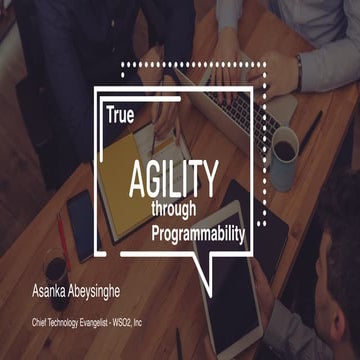 True

AGILITY

through

Programmability

Asanka Abeysinghe

Chief Technology Evangelist - WSO2, Inc